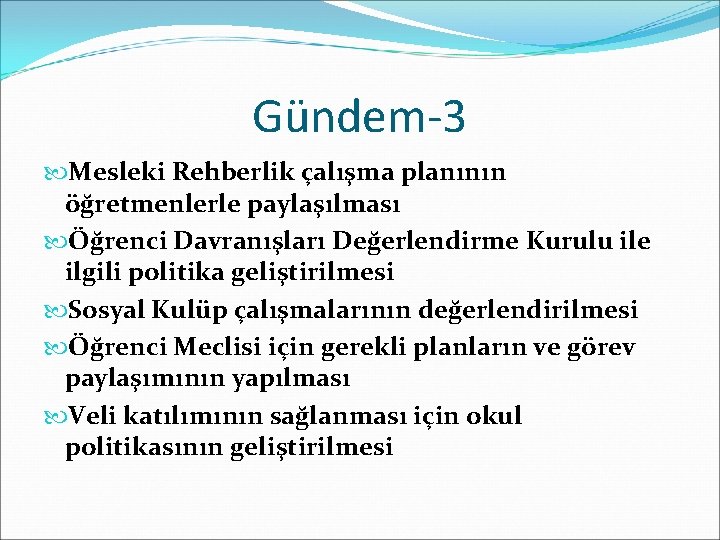 Gündem-3

Mesleki Rehberlik çalışma planının öğretmenlerle paylaşılması

Öğrenci Davranışları Değerlendirme Kurulu ile ilgili politika geliştirilmesi

Sosyal Kulüp çalışmalarının değerlendirilmesi

Öğrenci Meclisi için gerekli planların ve görev paylaşımının yapılması

Veli katılımının sağlanması için okul politikasının geliştirilmesi